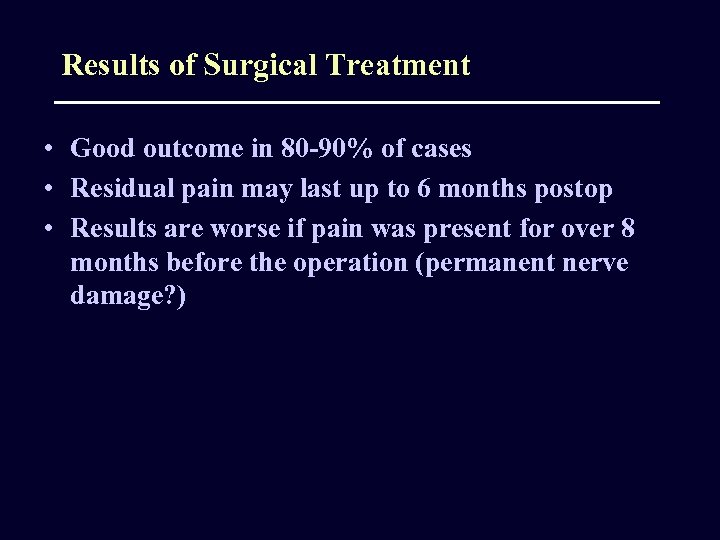 Results of Surgical Treatment

• Good outcome in 80-90% of cases
• Residual pain may last up to 6 months postop
• Results are worse if pain was present for over 8 months before the operation (permanent nerve damage?)